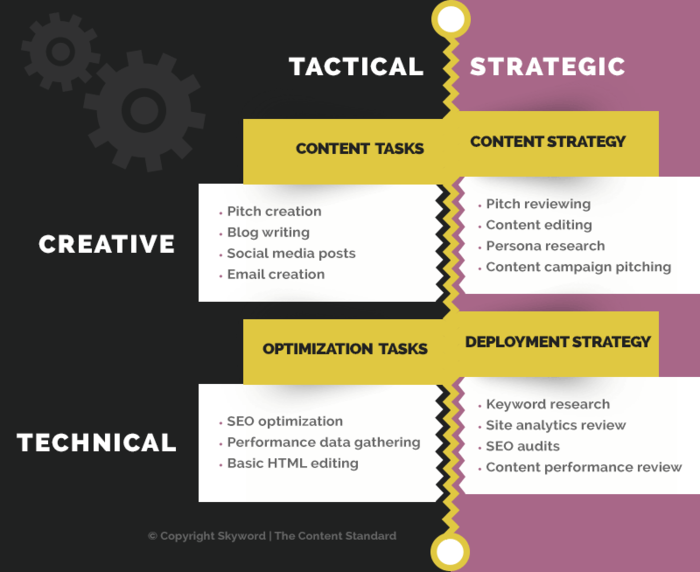 TACTICAL

STRATEGIC

CONTENT TASKS

CONTENT STRATEGY

CREATIVE

- Pitch creation
- Blog writing
- Social media posts
- Email creation

- Pitch reviewing
- Content editing
- Persona research
- Content campaign pitching

OPTIMIZATION TASKS

DEPLOYMENT STRATEGY

TECHNICAL

- SEO optimization
- Performance data gathering
- Basic HTML editing

- Keyword research
- Site analytics review
- SEO audits
- Content performance review

© Copyright Skyword | The Content Standard